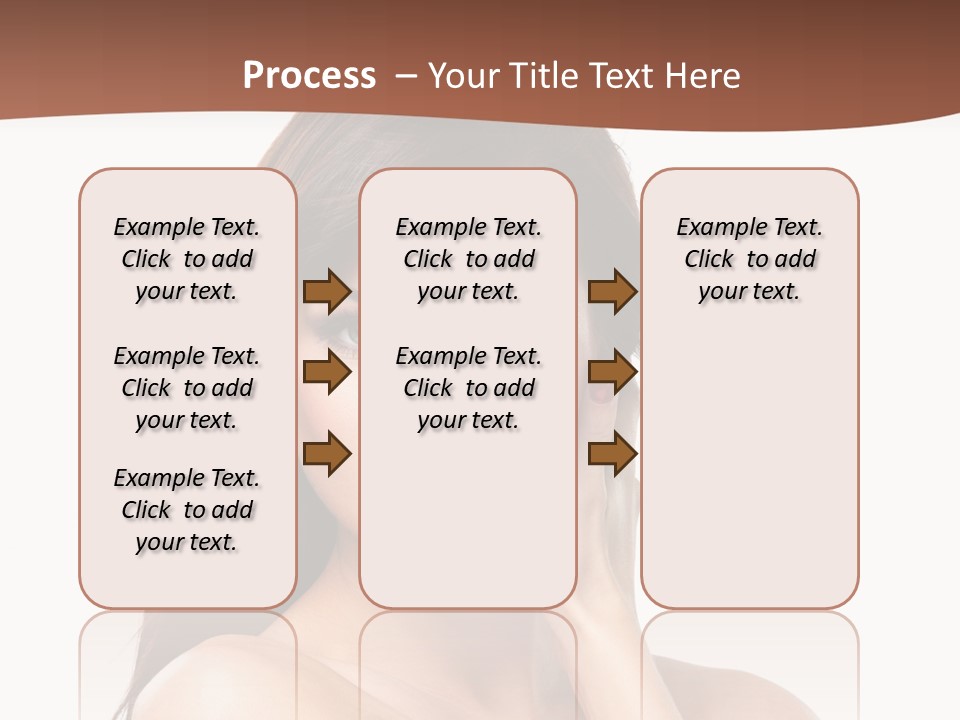 Process – Your Title Text Here

Example Text. Click to add your text.

Example Text. Click to add your text.

Example Text. Click to add your text.

Example Text. Click to add your text.

Example Text. Click to add your text.

Example Text. Click to add your text.